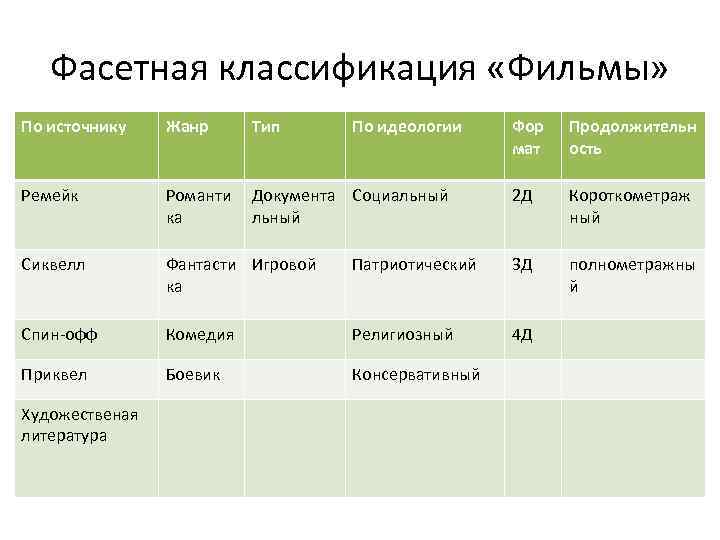 Фасетная классификация «Фильмы»

| По источнику | Жанр | Тип | По идеологии | Формат | Продолжительность |
|---|---|---|---|---|---|
| Ремейк | Романтика | Документальный | Социальный | 2Д | Короткометражный |
| Сиквелл | Фантастика | Игровой | Патриотический | 3Д | полнометражный |
| Спин-офф | Комедия | | Религиозный | 4Д | |
| Приквел | Боевик | | Консервативный | | |
| Художественая литература | | | | | |